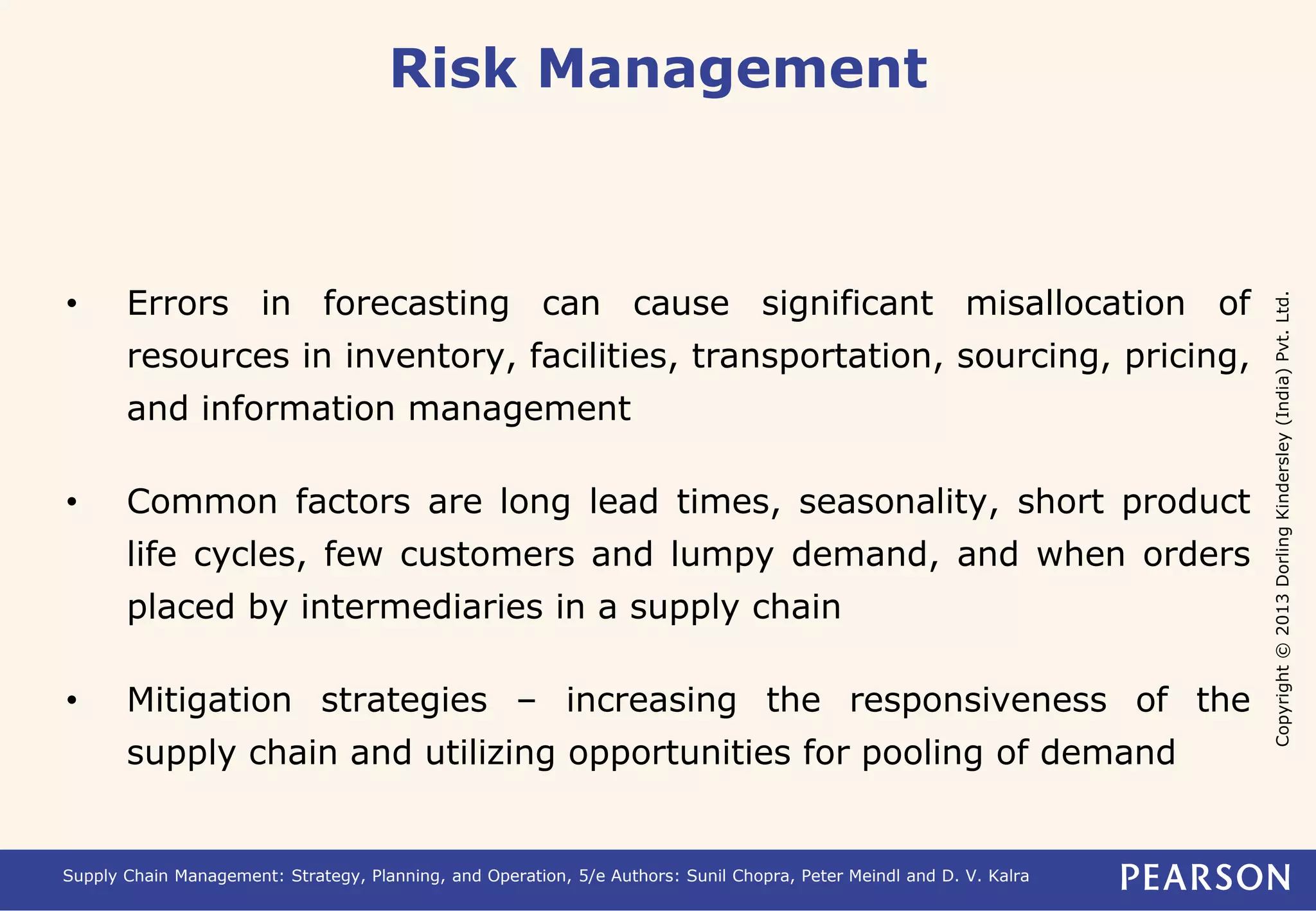 Risk Management

• Errors in forecasting can cause significant misallocation of resources in inventory, facilities, transportation, sourcing, pricing, and information management

• Common factors are long lead times, seasonality, short product life cycles, few customers and lumpy demand, and when orders placed by intermediaries in a supply chain

• Mitigation strategies – increasing the responsiveness of the supply chain and utilizing opportunities for pooling of demand

Copyright © 2013 Dorling Kindersley (India) Pvt. Ltd.

Supply Chain Management: Strategy, Planning, and Operation, 5/e Authors: Sunil Chopra, Peter Meindl and D. V. Kalra

PEARSON